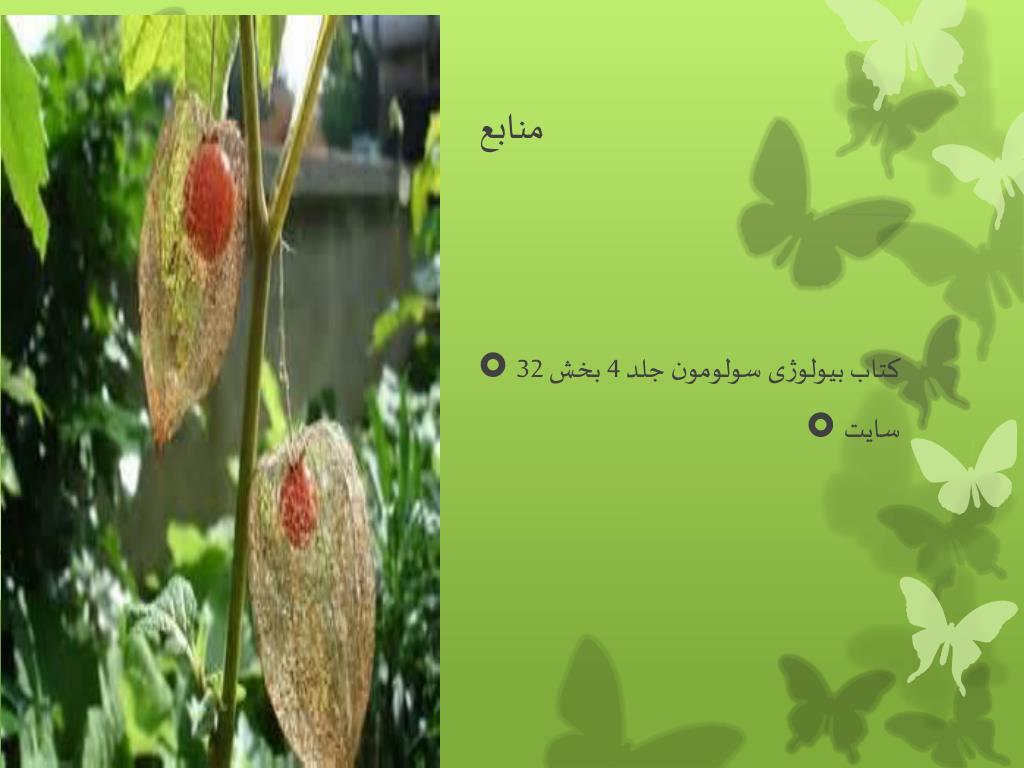 منابع

کتاب بیولوژی سولومون جلد 4 بخش 32

سایت